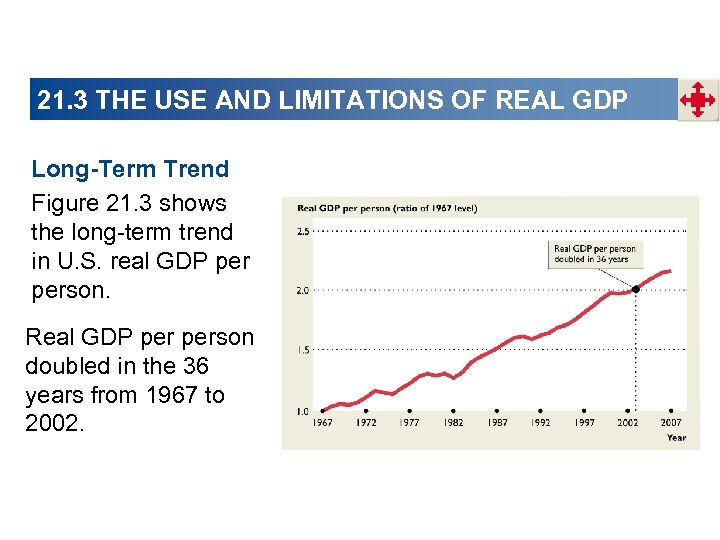 21.3 THE USE AND LIMITATIONS OF REAL GDP

Long-Term Trend

Figure 21.3 shows the long-term trend in U.S. real GDP per person.

Real GDP per person doubled in the 36 years from 1967 to 2002.

Real GDP per person (ratio of 1967 level)

2.5

2.0

1.5

1.0

Real GDP per person doubled in 36 years

1967 1972 1977 1982 1987 1992 1997 2002 2007

Year